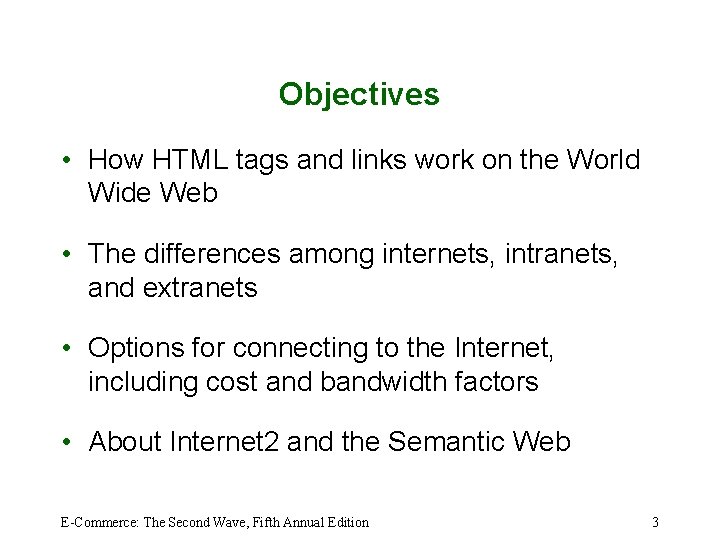 Objectives

• How HTML tags and links work on the World Wide Web

• The differences among internets, intranets, and extranets

• Options for connecting to the Internet, including cost and bandwidth factors

• About Internet2 and the Semantic Web

E-Commerce: The Second Wave, Fifth Annual Edition

3